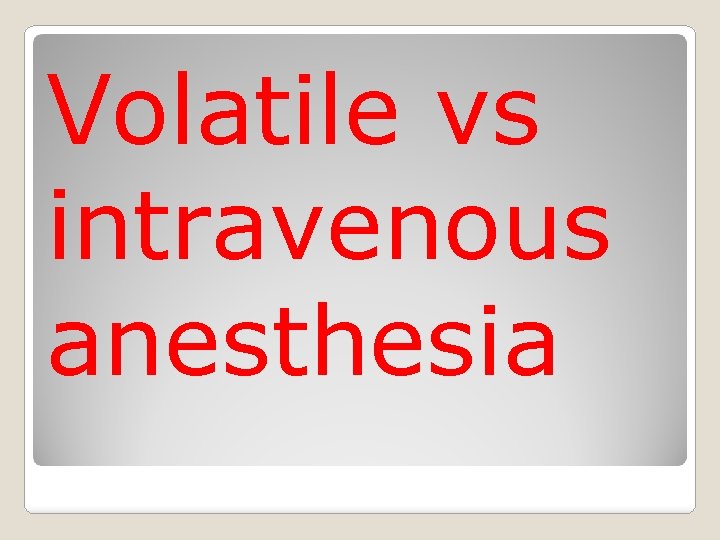 Volatile vs intravenous anesthesia